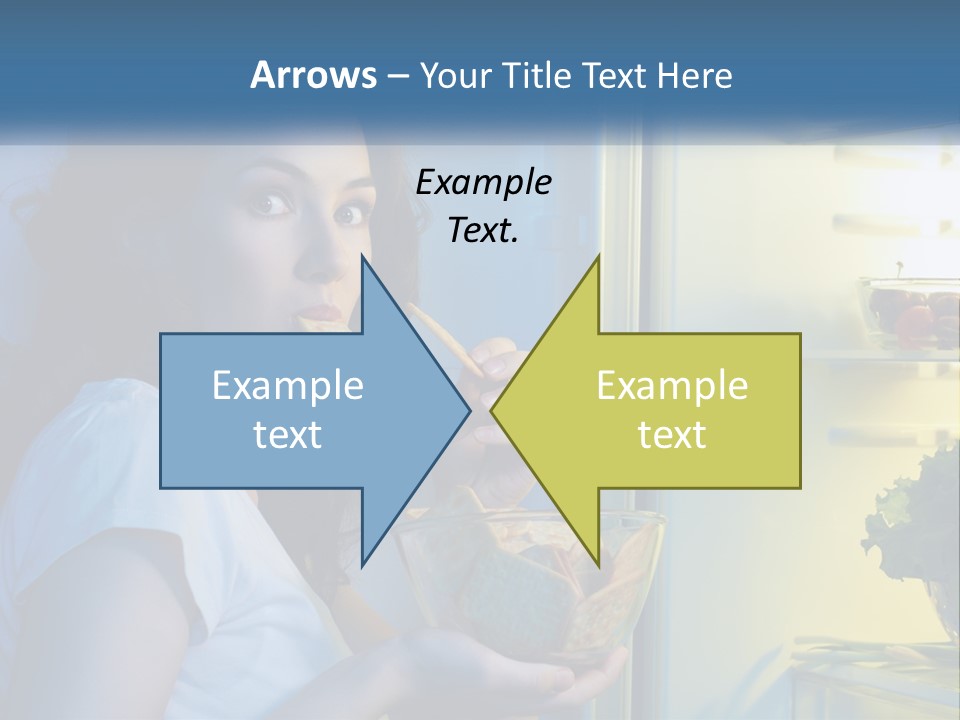 Arrows – Your Title Text Here

Example Text.

Example text

Example text